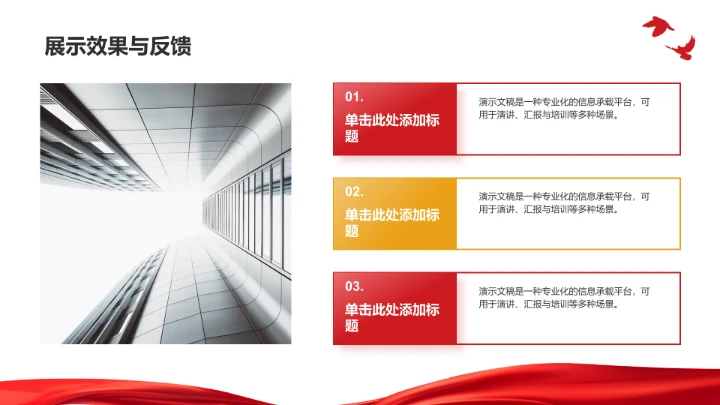 展示效果与反馈

01.
单击此处添加标题

演示文稿是一种专业化的信息承载平台，可用于演讲、汇报与培训等多种场景。

02.
单击此处添加标题

演示文稿是一种专业化的信息承载平台，可用于演讲、汇报与培训等多种场景。

03.
单击此处添加标题

演示文稿是一种专业化的信息承载平台，可用于演讲、汇报与培训等多种场景。